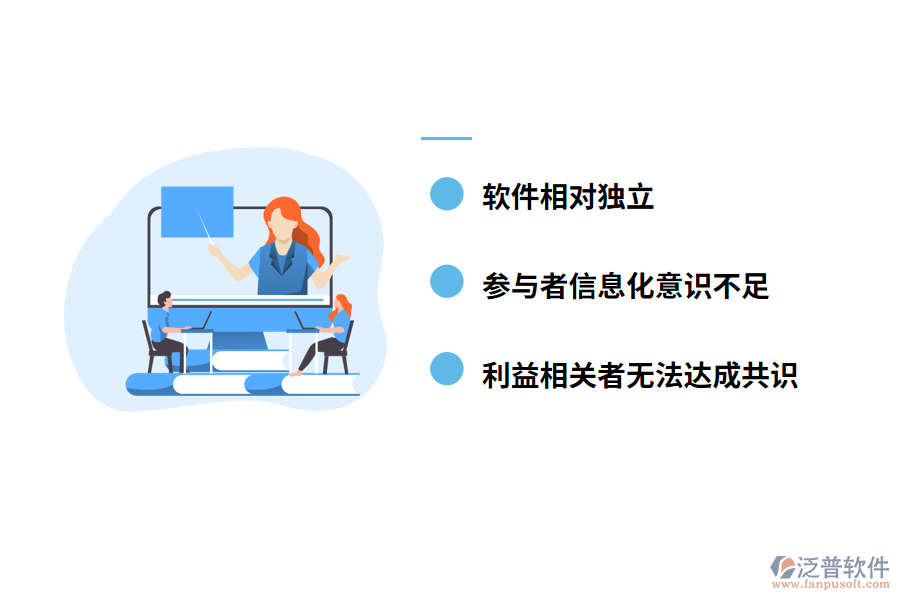 软件相对独立

参与者信息化意识不足

利益相关者无法达成共识

泛普软件
www.fanpusoft.com